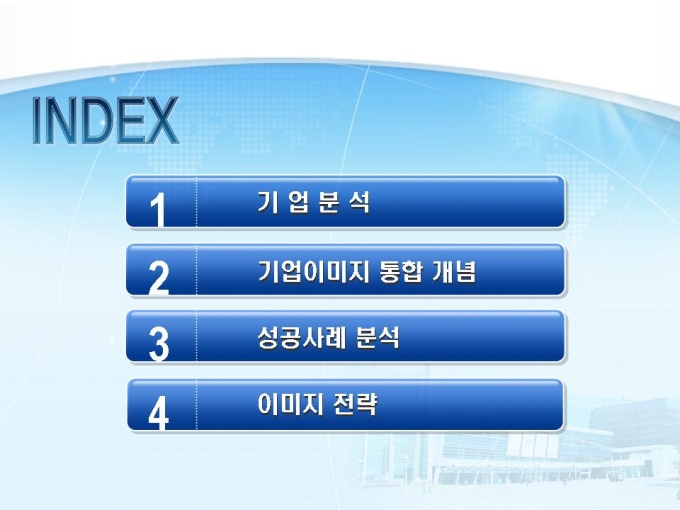 INDEX

1 기 업 분 석

2 기업이미지 통합 개념

3 성공사례 분석

4 이미지 전략